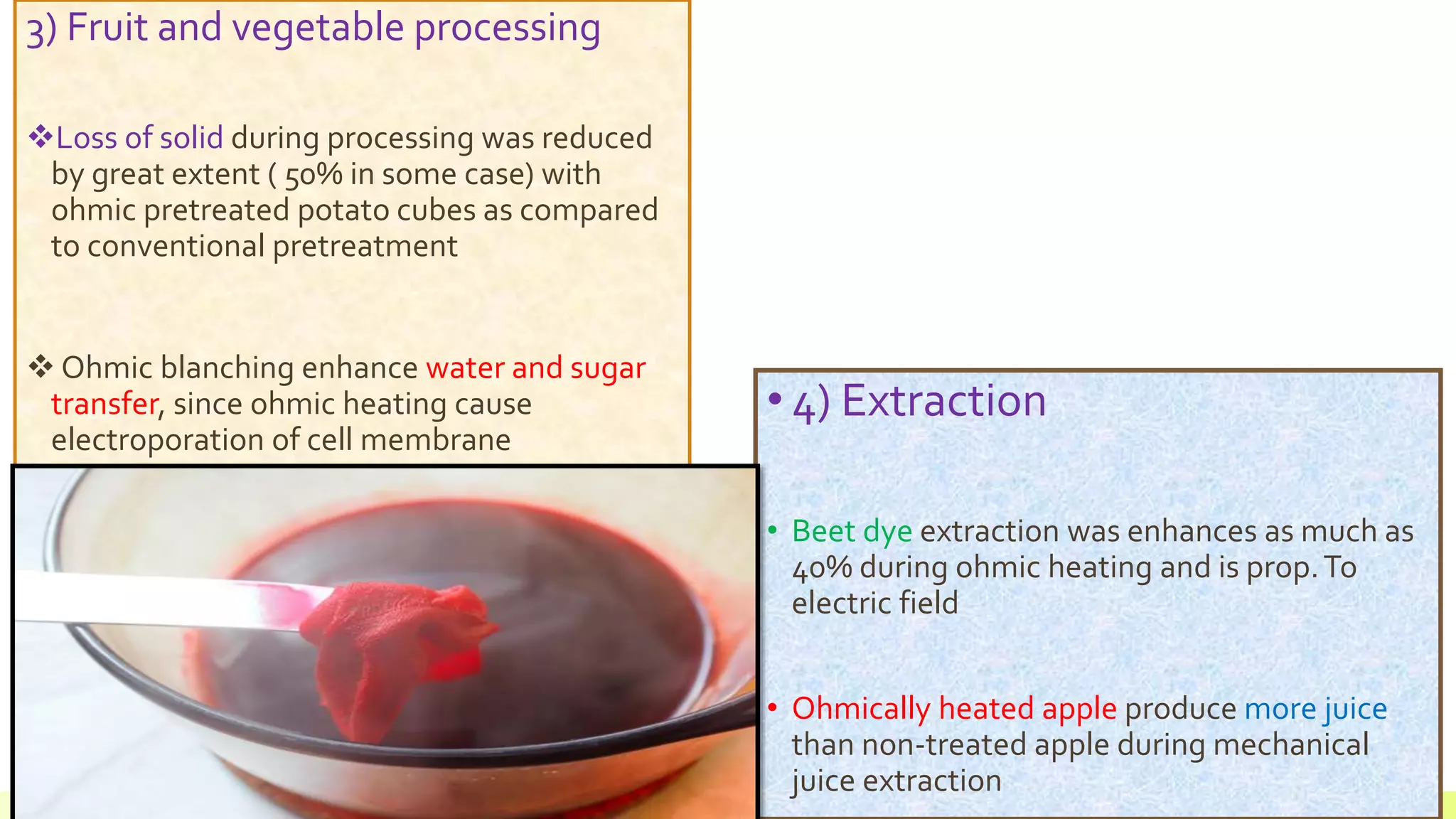 3) Fruit and vegetable processing

❖Loss of solid during processing was reduced by great extent ( 50% in some case) with ohmic pretreated potato cubes as compared to conventional pretreatment

❖ Ohmic blanching enhance water and sugar transfer, since ohmic heating cause electroporation of cell membrane

• 4) Extraction

• Beet dye extraction was enhances as much as 40% during ohmic heating and is prop. To electric field

• Ohmically heated apple produce more juice than non-treated apple during mechanical juice extraction